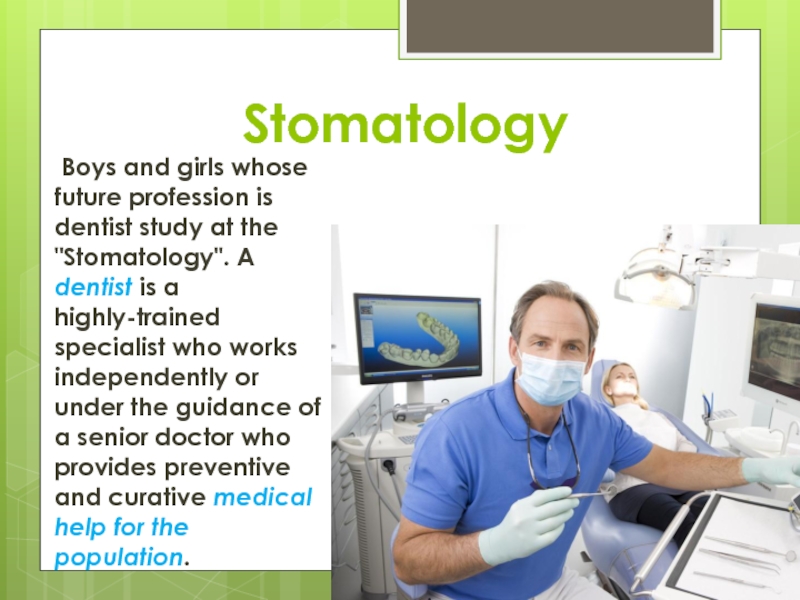 Stomatology

Boys and girls whose future profession is dentist study at the "Stomatology". A dentist is a highly-trained specialist who works independently or under the guidance of a senior doctor who provides preventive and curative medical help for the population.